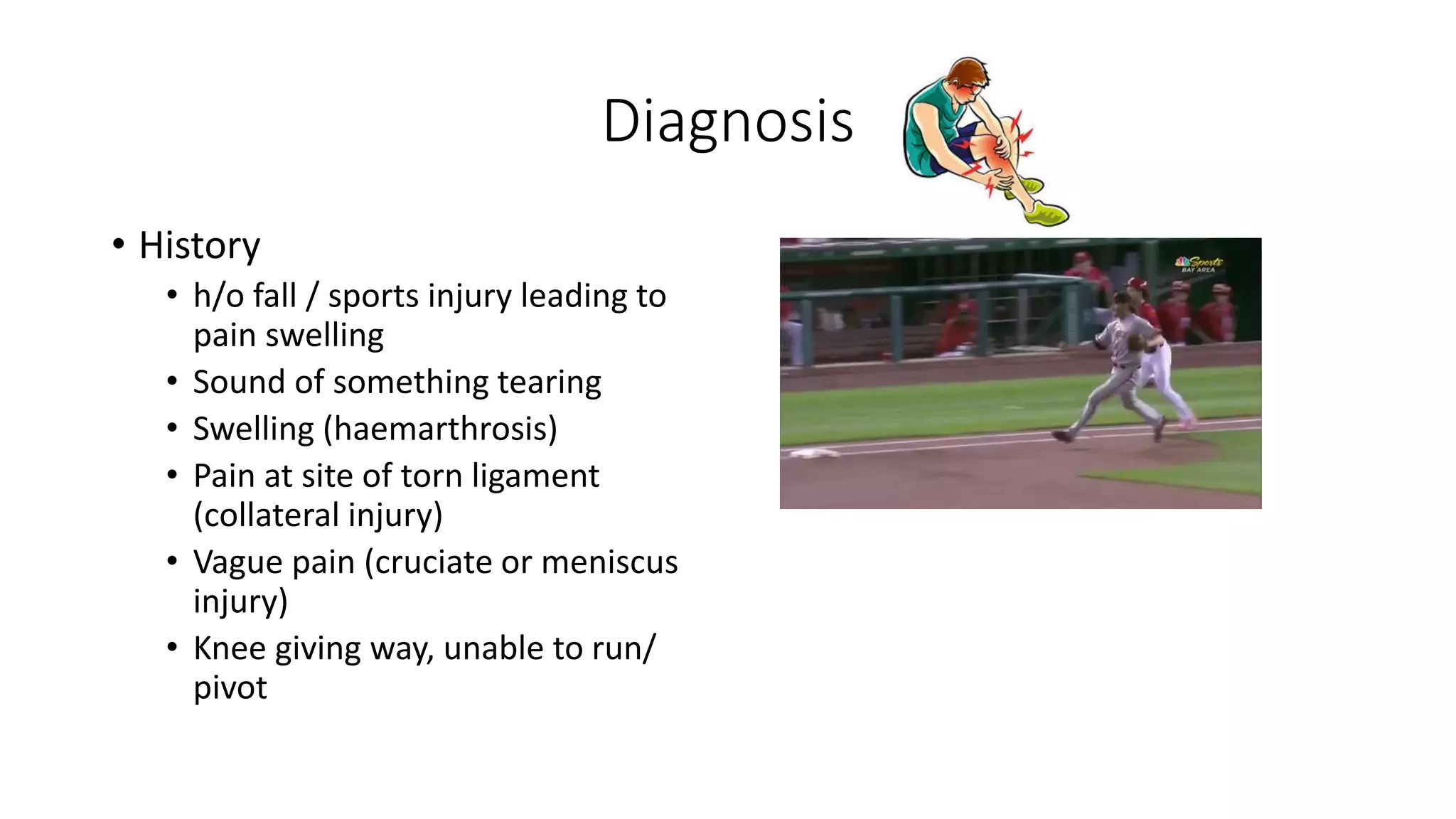 Diagnosis

• History
  • h/o fall / sports injury leading to pain swelling
  • Sound of something tearing
  • Swelling (haemarthrosis)
  • Pain at site of torn ligament (collateral injury)
  • Vague pain (cruciate or meniscus injury)
  • Knee giving way, unable to run/ pivot

Sports BAY AREA